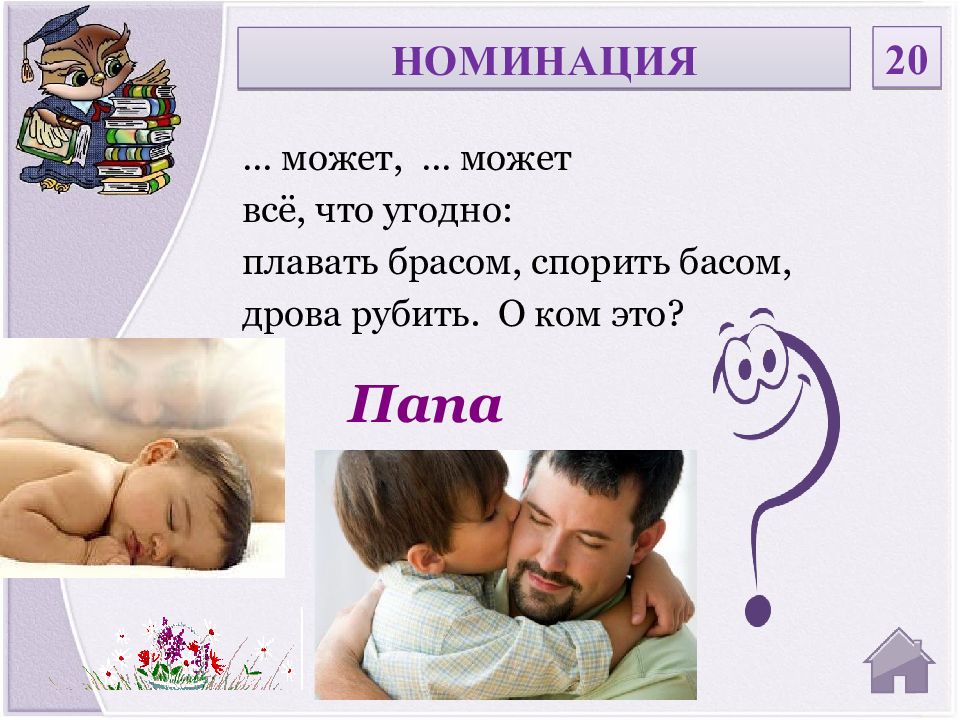 НОМИНАЦИЯ

20

… может, … может всё, что угодно: плавать брасом, спорить басом, дрова рубить. О ком это?

Папа